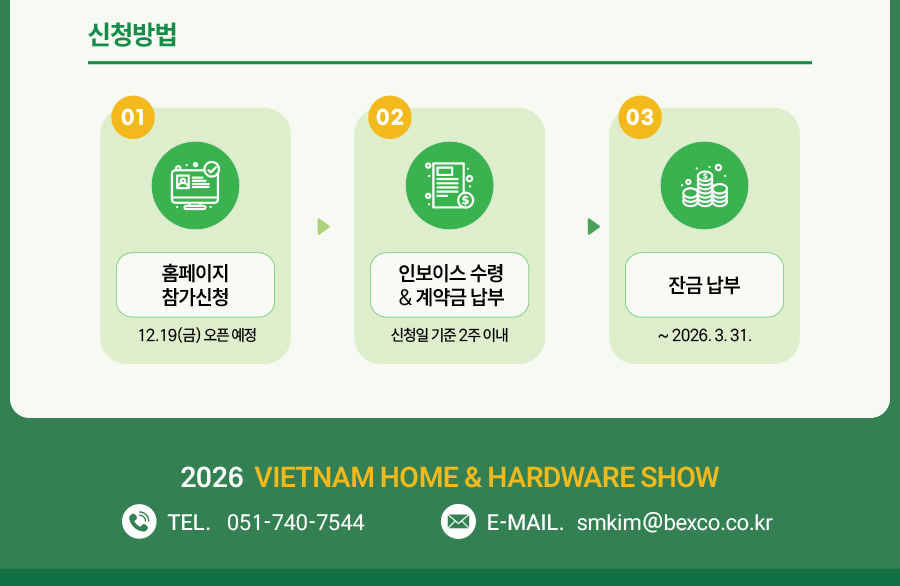 신청방법

01

홈페이지 참가신청

12.19(금) 오픈 예정

02

인보이스 수령 & 계약금 납부

신청일 기준 2주 이내

03

잔금 납부

~ 2026. 3. 31.

2026 VIETNAM HOME & HARDWARE SHOW

TEL. 051-740-7544

E-MAIL. smkim@bexco.co.kr